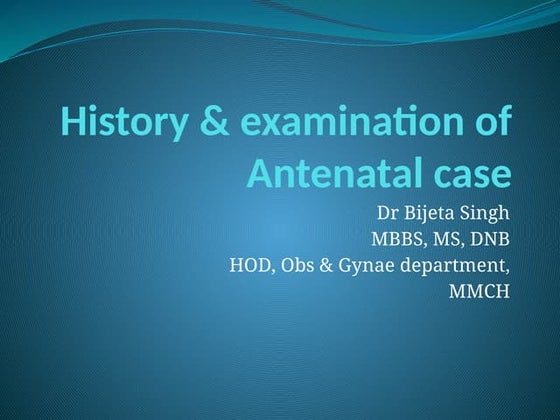 History & examination of Antenatal case

Dr Bijeta Singh
MBBS, MS, DNB
HOD, Obs & Gynae department,
MMCH